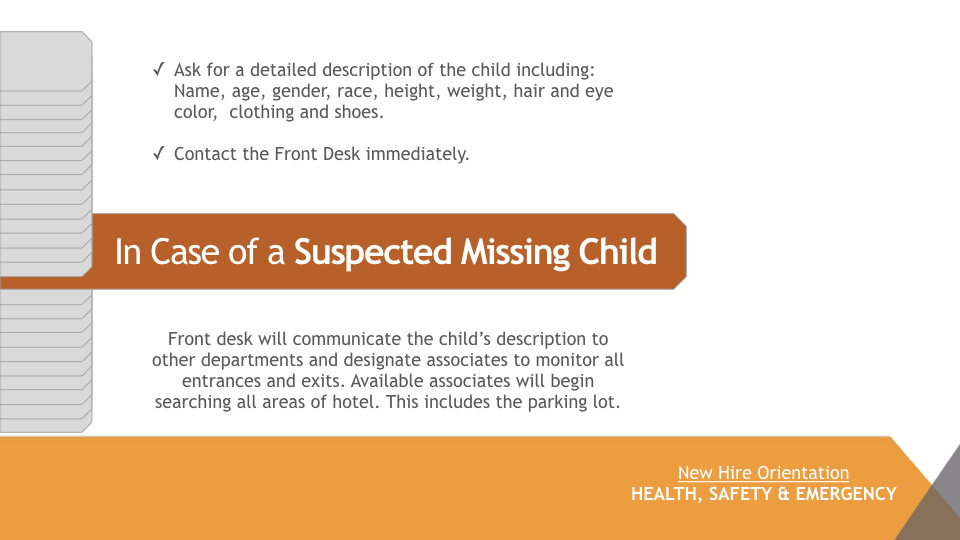 ✓ Ask for a detailed description of the child including: Name, age, gender, race, height, weight, hair and eye color, clothing and shoes.

✓ Contact the Front Desk immediately.

In Case of a Suspected Missing Child

Front desk will communicate the child's description to other departments and designate associates to monitor all entrances and exits. Available associates will begin searching all areas of hotel. This includes the parking lot.

New Hire Orientation
HEALTH, SAFETY & EMERGENCY